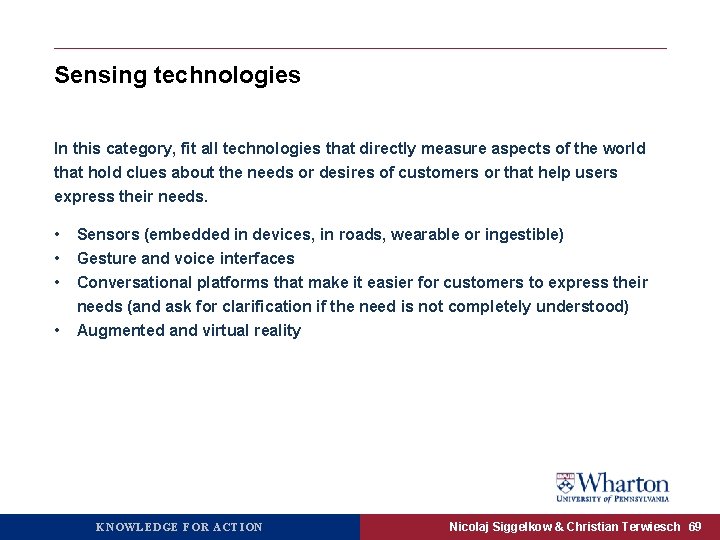 Sensing technologies

In this category, fit all technologies that directly measure aspects of the world that hold clues about the needs or desires of customers or that help users express their needs.

• Sensors (embedded in devices, in roads, wearable or ingestible)
• Gesture and voice interfaces
• Conversational platforms that make it easier for customers to express their needs (and ask for clarification if the need is not completely understood)
• Augmented and virtual reality

Wharton
UNIVERSITY of PENNSYLVANIA

KNOWLEDGE FOR ACTION

Nicolaj Siggelkow & Christian Terwiesch 69